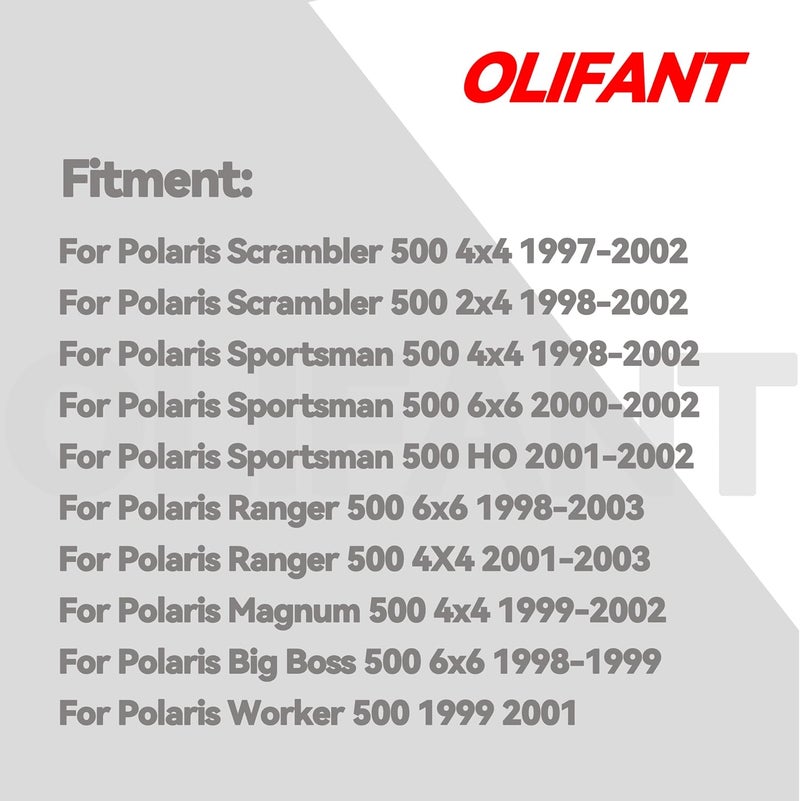 OLIFANT

Fitment:

For Polaris Scrambler 500 4x4 1997-2002
For Polaris Scrambler 500 2x4 1998-2002
For Polaris Sportsman 500 4x4 1998-2002
For Polaris Sportsman 500 6x6 2000-2002
For Polaris Sportsman 500 HO 2001-2002
For Polaris Ranger 500 6x6 1998-2003
For Polaris Ranger 500 4X4 2001-2003
For Polaris Magnum 500 4x4 1999-2002
For Polaris Big Boss 500 6x6 1998-1999
For Polaris Worker 500 1999 2001

OLIFANT